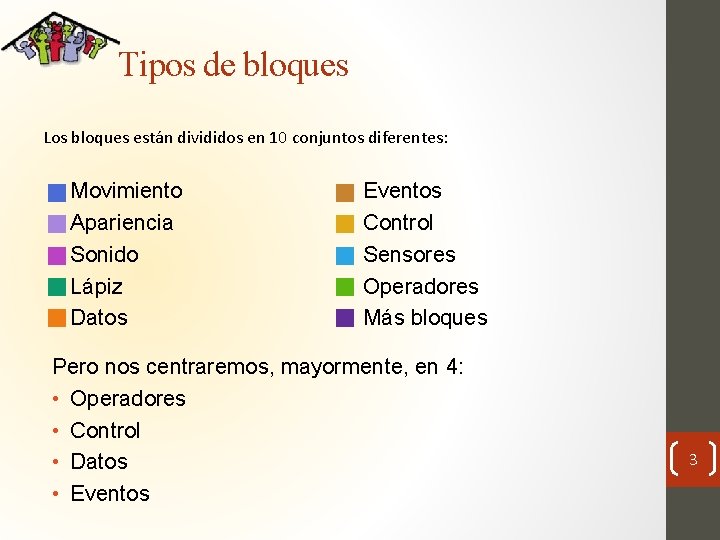 Tipos de bloques

Los bloques están divididos en 10 conjuntos diferentes:

Movimiento
Apariencia
Sonido
Lápiz
Datos

Eventos
Control
Sensores
Operadores
Más bloques

Pero nos centraremos, mayormente, en 4:
• Operadores
• Control
• Datos
• Eventos

3